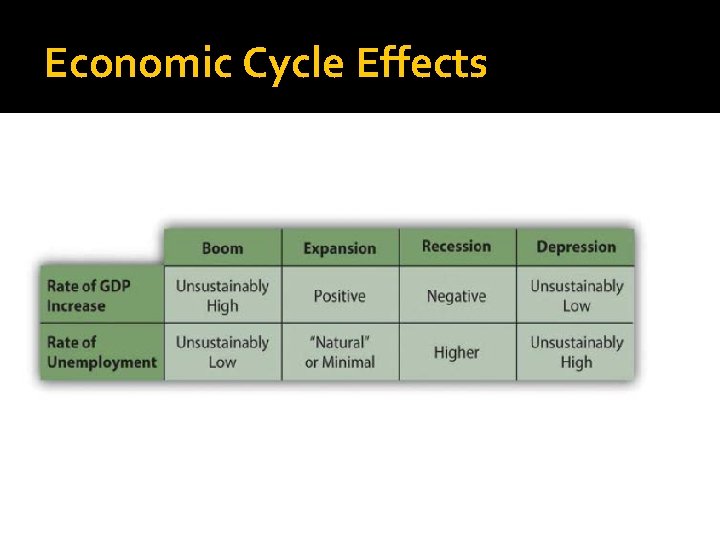 Economic Cycle Effects

| | Boom | Expansion | Recession | Depression |
|---|---|---|---|---|
| Rate of GDP Increase | Unsustainably High | Positive | Negative | Unsustainably Low |
| Rate of Unemployment | Unsustainably Low | "Natural" or Minimal | Higher | Unsustainably High |